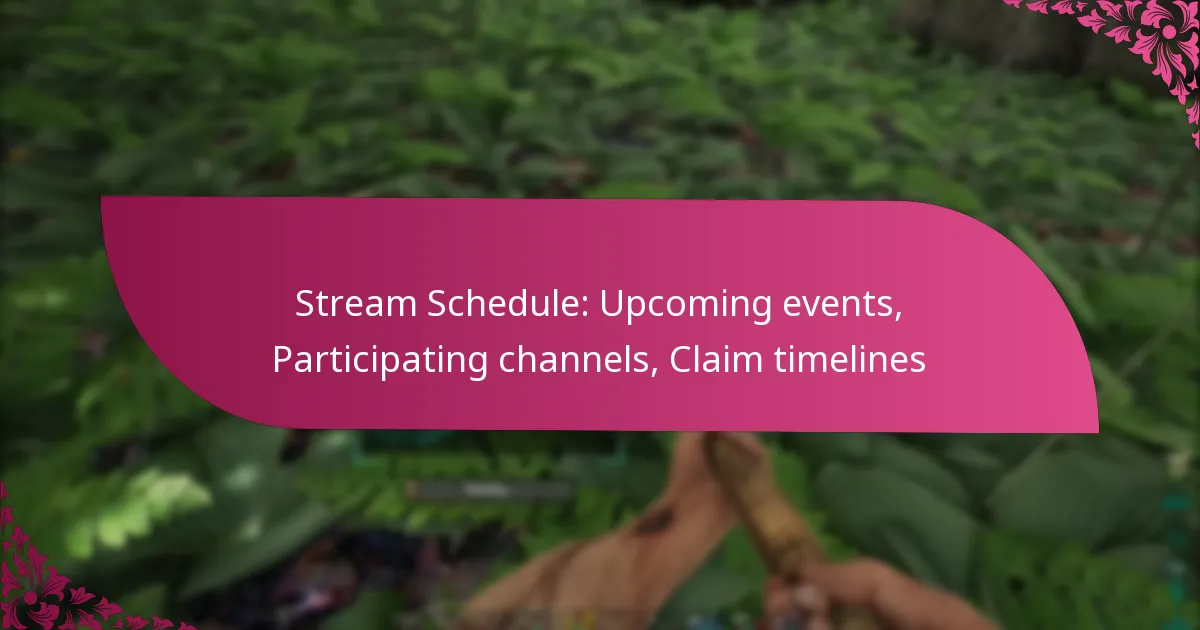 Stream Schedule: Upcoming events, Participating channels, Claim timelines